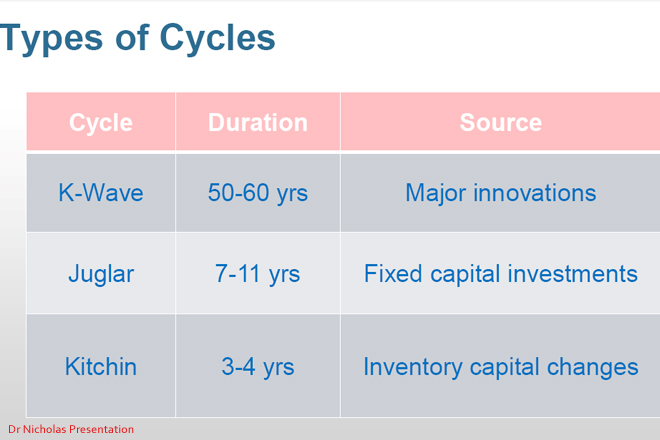 Types of Cycles

| Cycle | Duration | Source |
|---|---|---|
| K-Wave | 50-60 yrs | Major innovations |
| Juglar | 7-11 yrs | Fixed capital investments |
| Kitchin | 3-4 yrs | Inventory capital changes |

Dr Nicholas Presentation